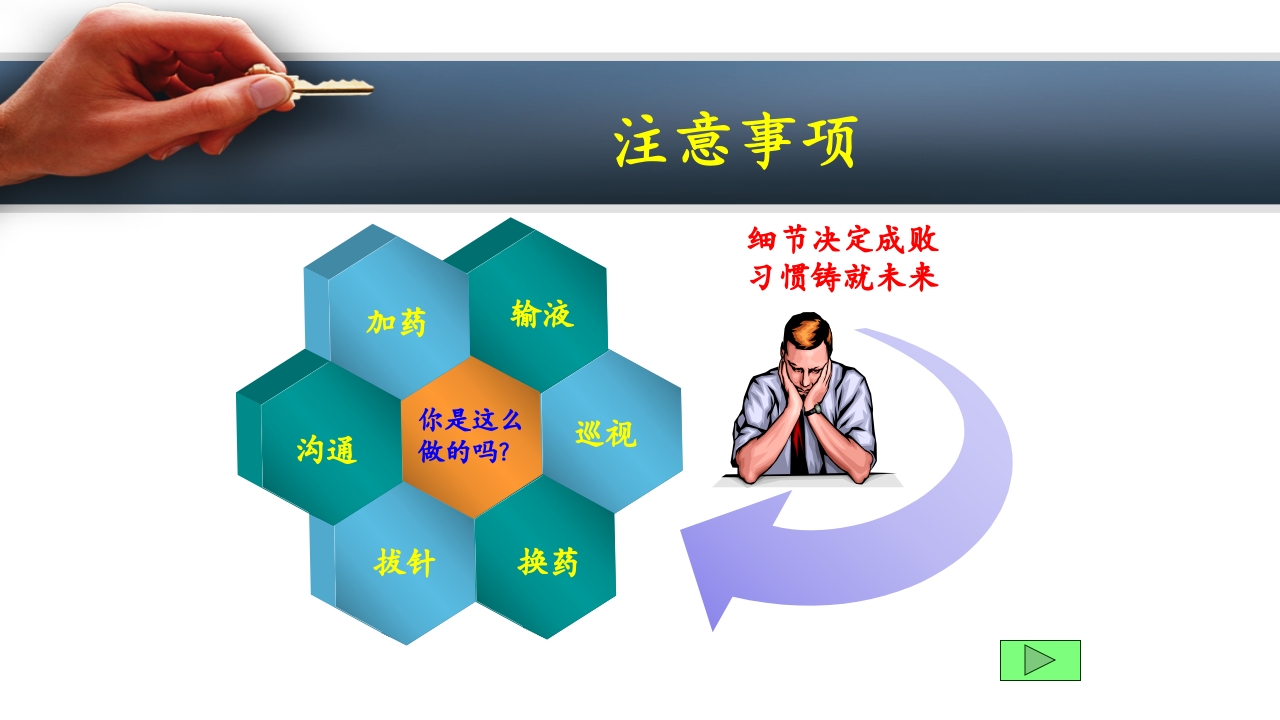 注意事项

细节决定成败
习惯铸就未来

加药

输液

沟通

你是这么做的吗?

巡视

拔针

换药